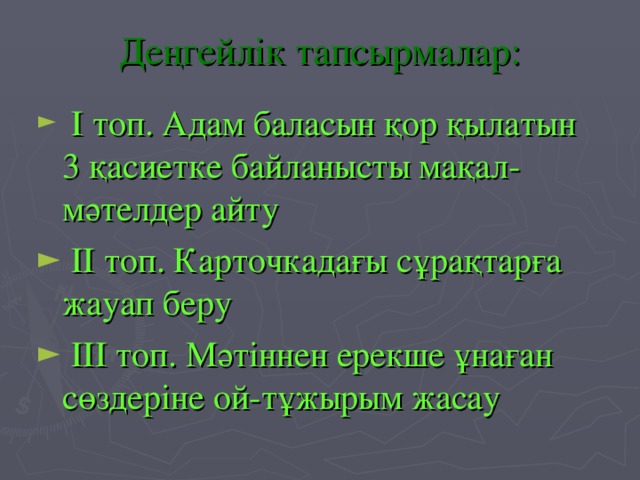 Деңгейлік тапсырмалар:

► І топ. Адам баласын қор қылатын 3 қасиетке байланысты мақал-мәтелдер айту

► ІІ топ. Карточкадағы сұрақтарға жауап беру

► ІІІ топ. Мәтіннен ерекше ұнаған сөздеріне ой-тұжырым жасау